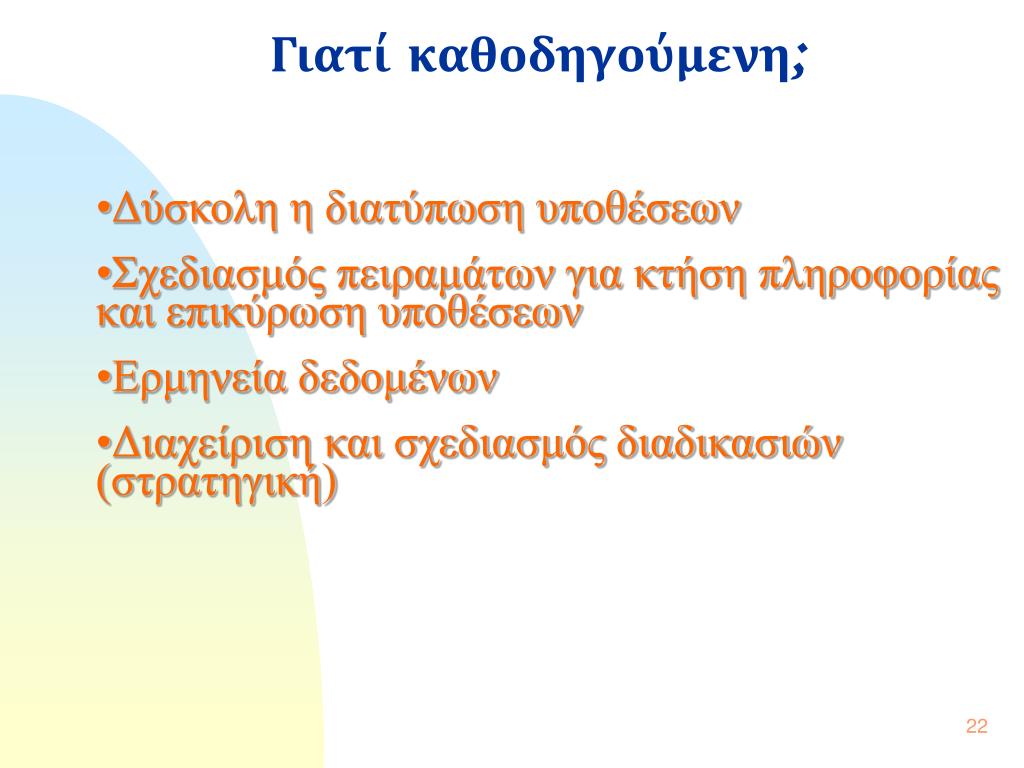 Γιατί καθοδηγούμενη;

•Δύσκολη η διατύπωση υποθέσεων

•Σχεδιασμός πειραμάτων για κτήση πληροφορίας και επικύρωση υποθέσεων

•Ερμηνεία δεδομένων

•Διαχείριση και σχεδιασμός διαδικασιών (στρατηγική)

22